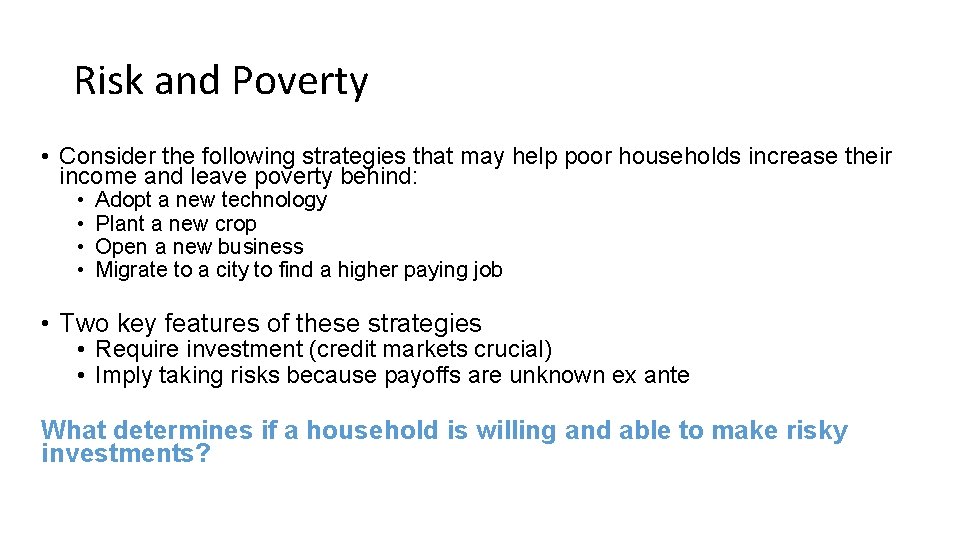 Risk and Poverty

• Consider the following strategies that may help poor households increase their income and leave poverty behind:
  • Adopt a new technology
  • Plant a new crop
  • Open a new business
  • Migrate to a city to find a higher paying job

• Two key features of these strategies
  • Require investment (credit markets crucial)
  • Imply taking risks because payoffs are unknown ex ante

What determines if a household is willing and able to make risky investments?